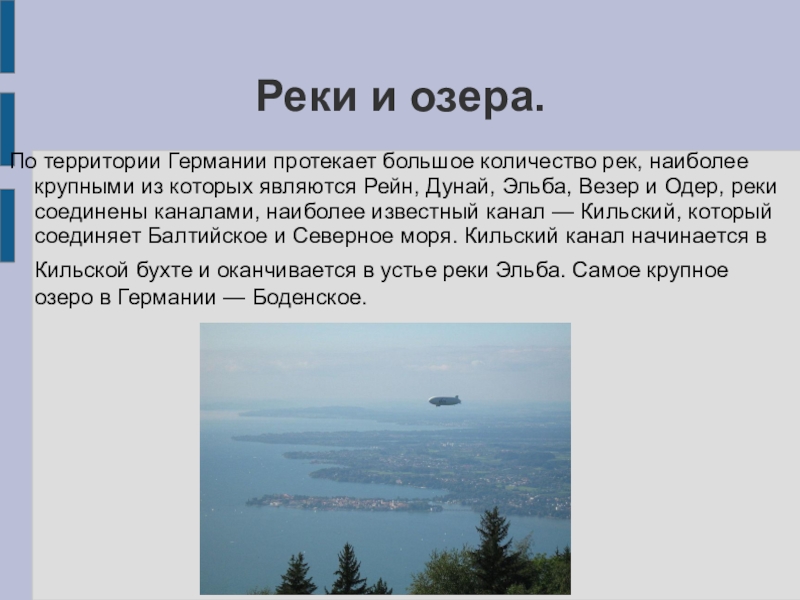 Реки и озера.

По территории Германии протекает большое количество рек, наиболее крупными из которых являются Рейн, Дунай, Эльба, Везер и Одер, реки соединены каналами, наиболее известный канал — Кильский, который соединяет Балтийское и Северное моря. Кильский канал начинается в Кильской бухте и оканчивается в устье реки Эльба. Самое крупное озеро в Германии — Боденское.